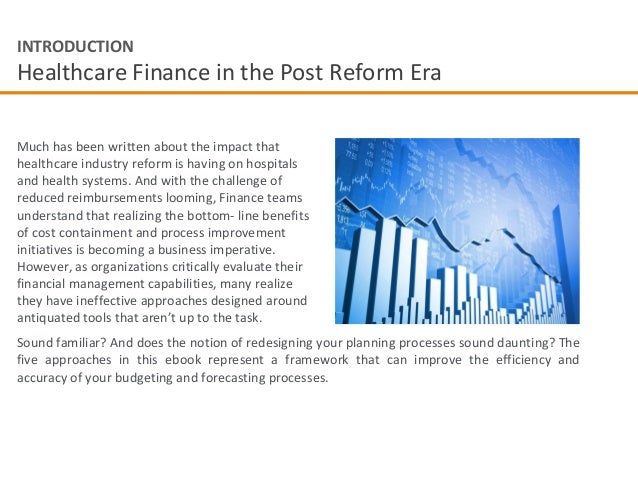 INTRODUCTION
Healthcare Finance in the Post Reform Era

Much has been written about the impact that healthcare industry reform is having on hospitals and health systems. And with the challenge of reduced reimbursements looming, Finance teams understand that realizing the bottom- line benefits of cost containment and process improvement initiatives is becoming a business imperative. However, as organizations critically evaluate their financial management capabilities, many realize they have ineffective approaches designed around antiquated tools that aren't up to the task.

Sound familiar? And does the notion of redesigning your planning processes sound daunting? The five approaches in this ebook represent a framework that can improve the efficiency and accuracy of your budgeting and forecasting processes.